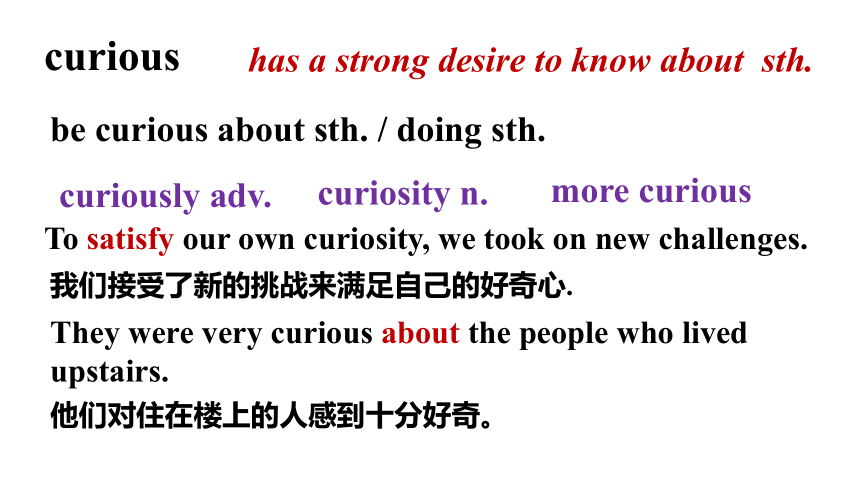 curious has a strong desire to know about sth.

be curious about sth. / doing sth.

curiously adv. curiosity n. more curious

To satisfy our own curiosity, we took on new challenges.

我们接受了新的挑战来满足自己的好奇心.

They were very curious about the people who lived upstairs.

他们对住在楼上的人感到十分好奇。